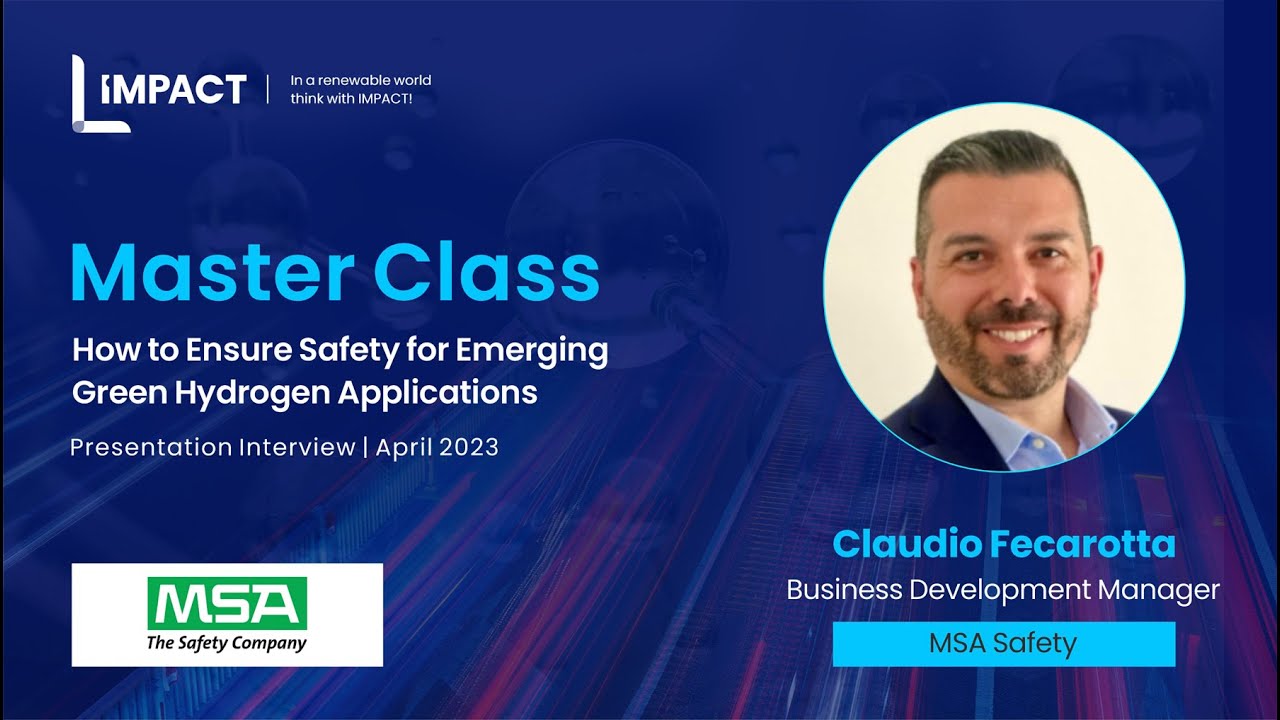 IMPACT | In a renewable world think with IMPACT!

Master Class

How to Ensure Safety for Emerging Green Hydrogen Applications

Presentation Interview | April 2023

MSA
The Safety Company

Claudio Fecarotta
Business Development Manager
MSA Safety